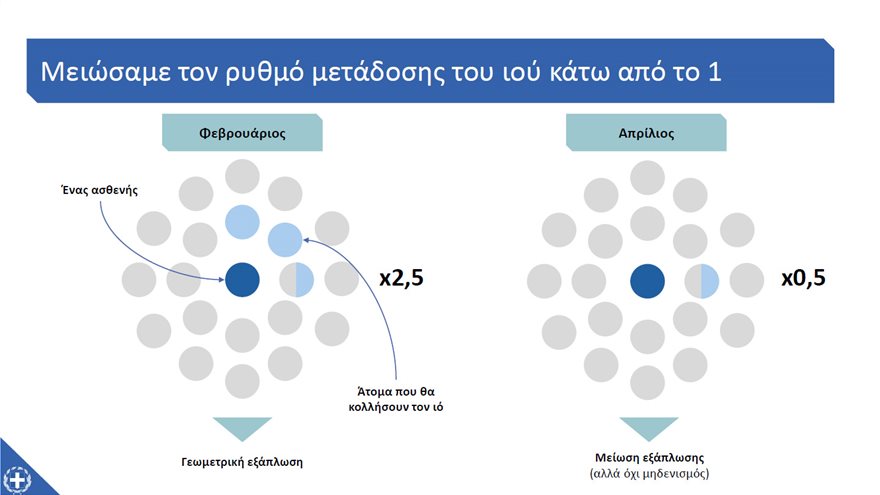 Μειώσαμε τον ρυθμό μετάδοσης του ιού κάτω από το 1

Φεβρουάριος

Ένας ασθενής

x2,5

Άτομα που θα κολλήσουν τον ιό

Γεωμετρική εξάπλωση

Απρίλιος

x0,5

Μείωση εξάπλωσης
(αλλά όχι μηδενισμός)